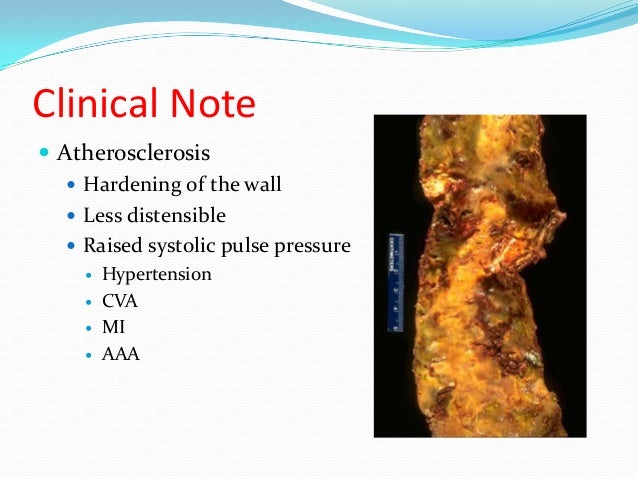 Clinical Note

- Atherosclerosis
  - Hardening of the wall
  - Less distensible
  - Raised systolic pulse pressure
    - Hypertension
    - CVA
    - MI
    - AAA